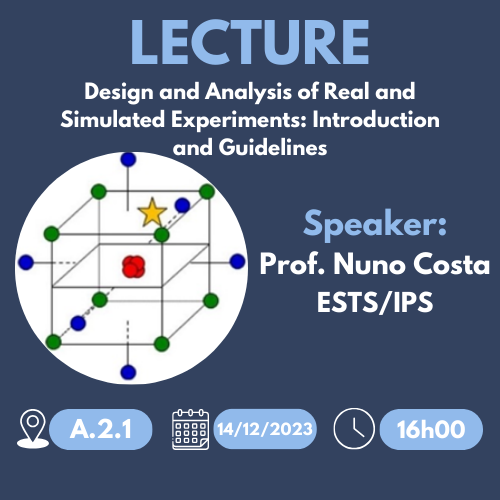 LECTURE

Design and Analysis of Real and Simulated Experiments: Introduction and Guidelines

Speaker:
Prof. Nuno Costa
ESTS/IPS

A.2.1

14/12/2023

16h00